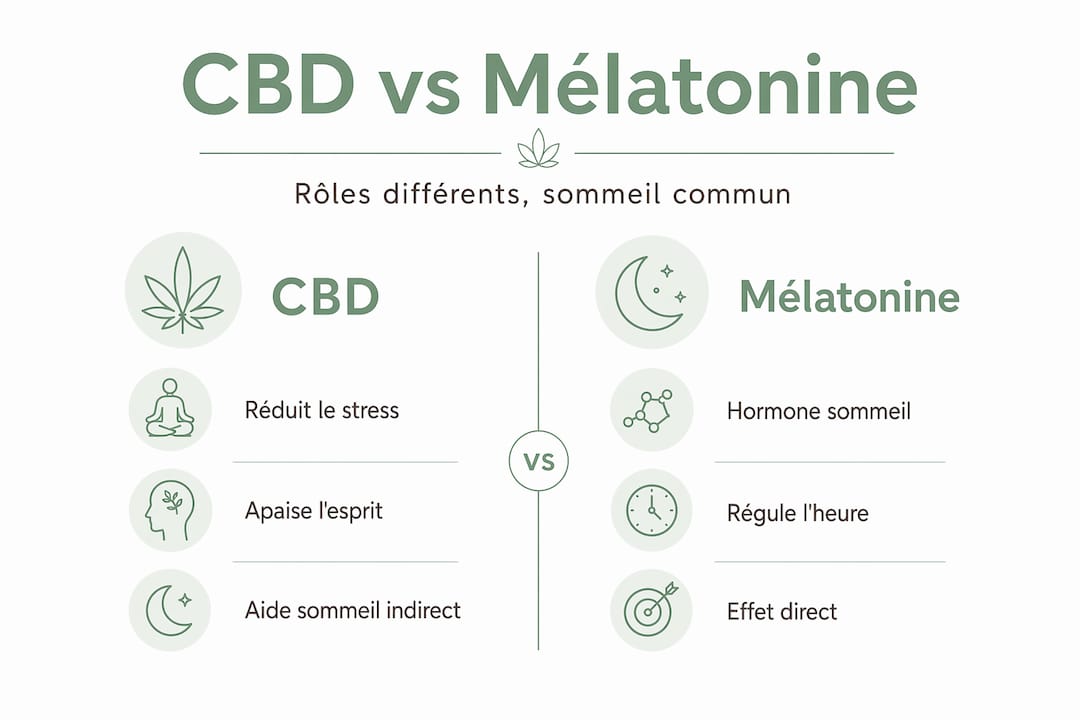 CBD vs Mélatonine

Rôles différents, sommeil commun

CBD

Réduit le stress

Apaise l'esprit

Aide sommeil indirect

VS

Mélatonine

Hormone sommeil

Régule l'heure

Effet direct